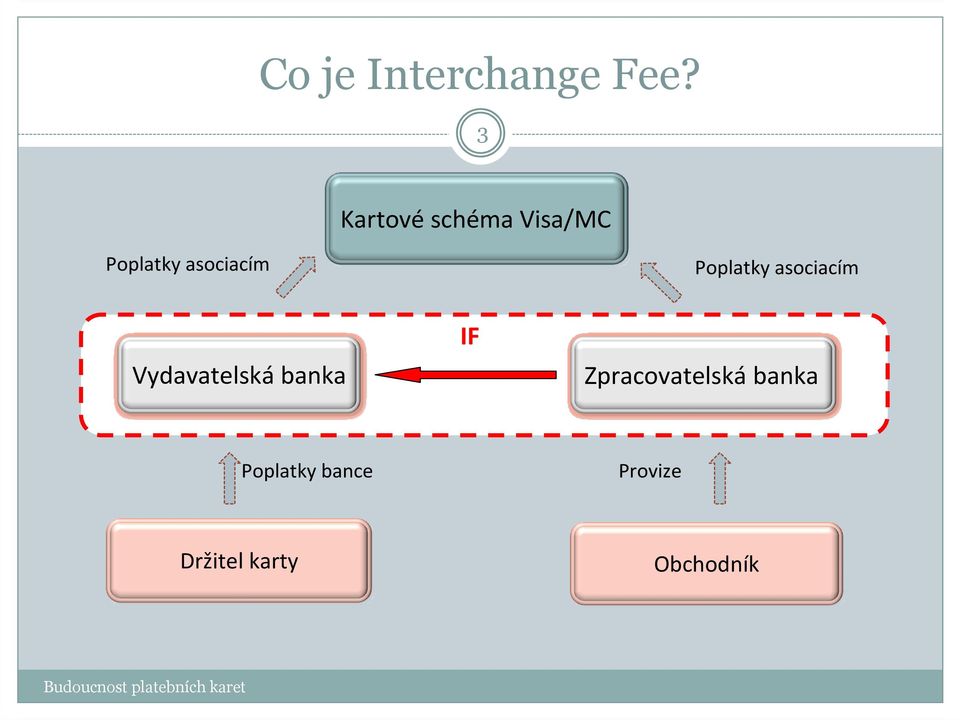 Co je Interchange Fee?

3

Kartové schéma Visa/MC

Poplatky asociacím

Poplatky asociacím

IF

Vydavatelská banka

Zpracovatelská banka

Poplatky bance

Provize

Držitel karty

Obchodník

Budoucnost platebních karet